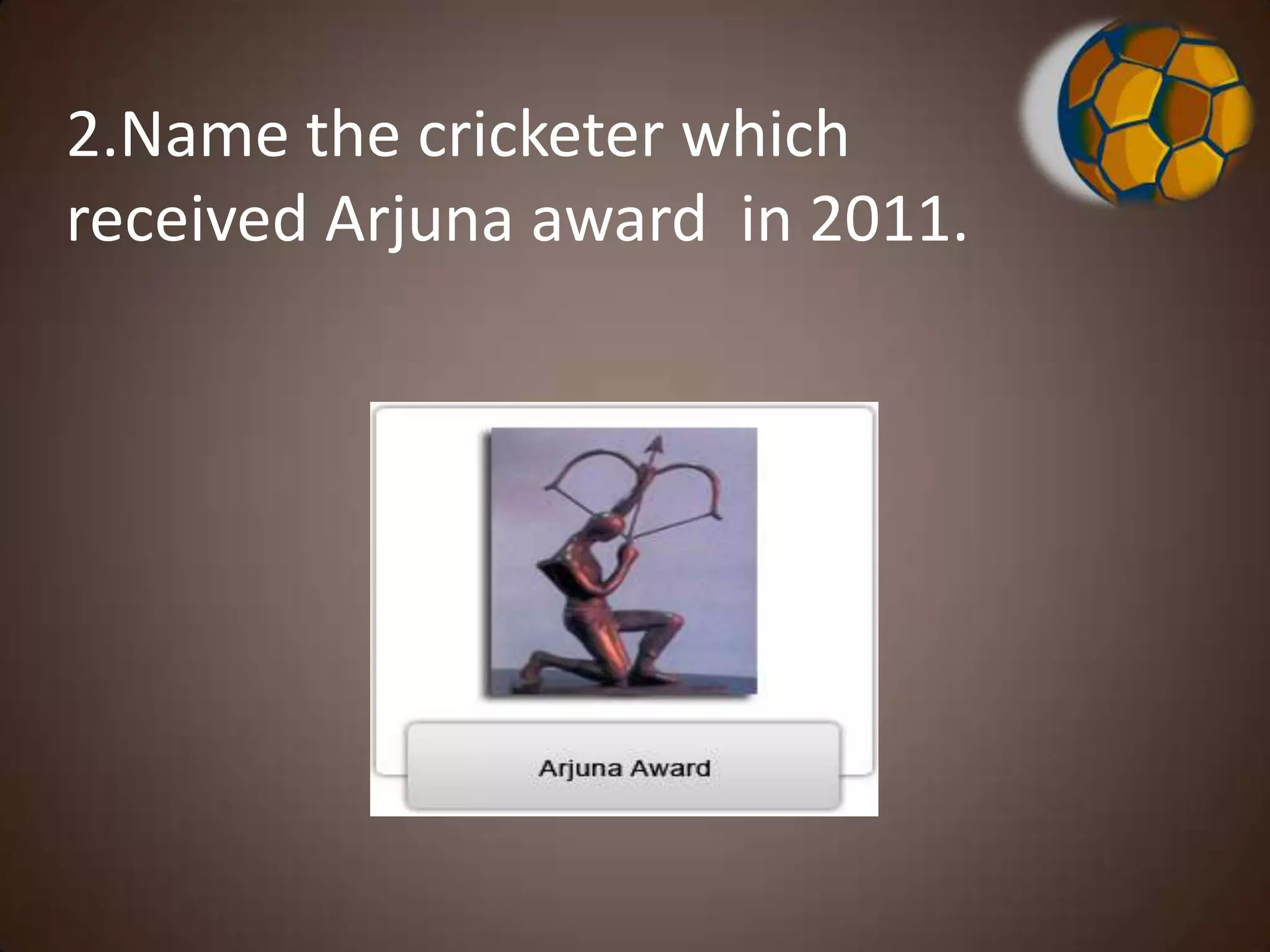 2.Name the cricketer which received Arjuna award  in 2011.

Arjuna Award